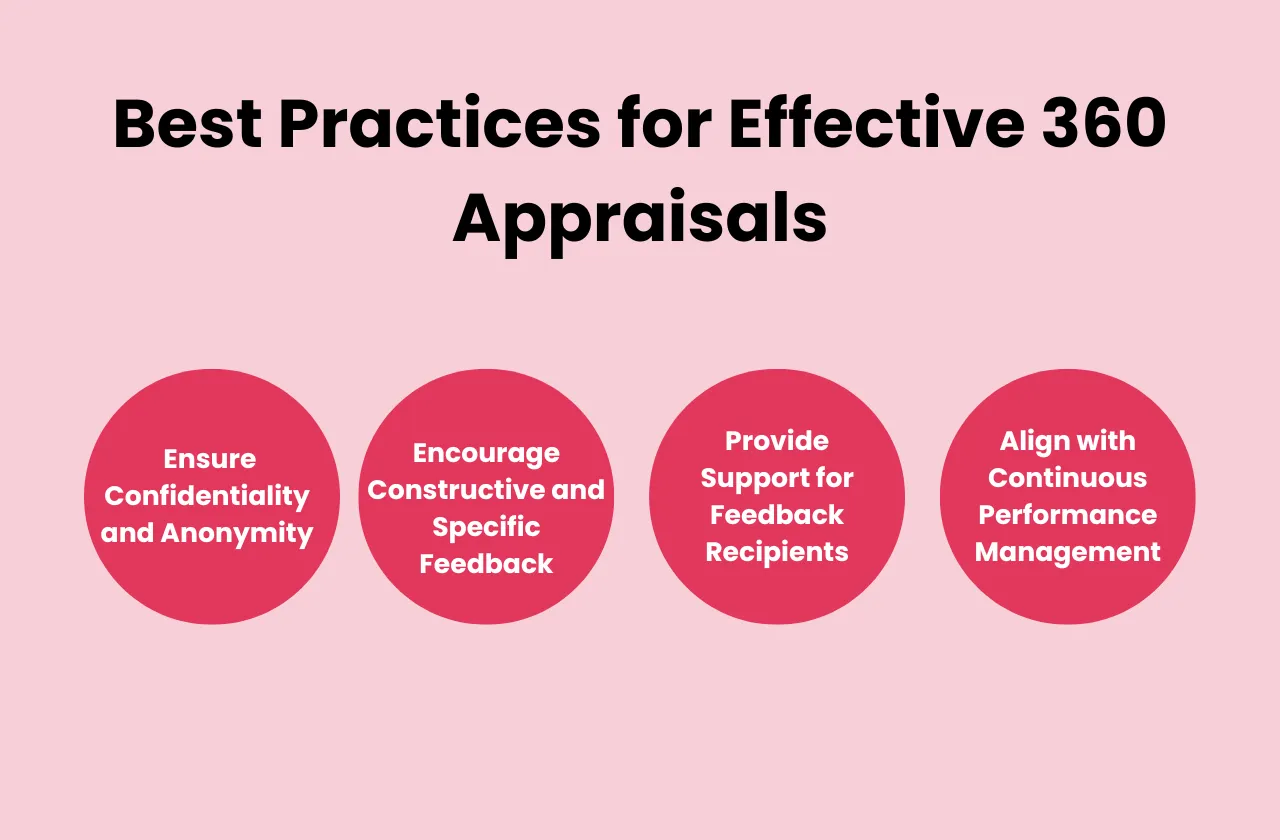 Best Practices for Effective 360 Appraisals

Ensure Confidentiality and Anonymity

Encourage Constructive and Specific Feedback

Provide Support for Feedback Recipients

Align with Continuous Performance Management